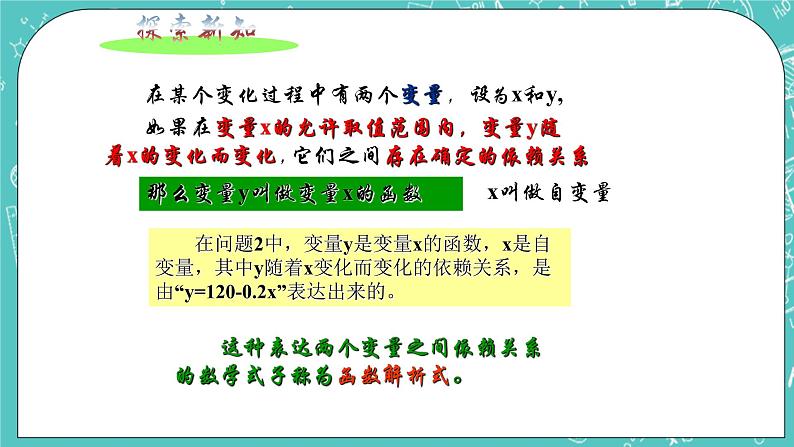 探索新知

在某个变化过程中有两个变量，设为x和y，如果在变量x的允许取值范围内，变量y随着x的变化而变化，它们之间存在确定的依赖关系

那么变量y叫做变量x的函数

x叫做自变量

在问题2中，变量y是变量x的函数，x是自变量，其中y随着x变化而变化的依赖关系，是由“y=120-0.2x”表达出来的。

这种表达两个变量之间依赖关系的数学式子称为函数解析式。